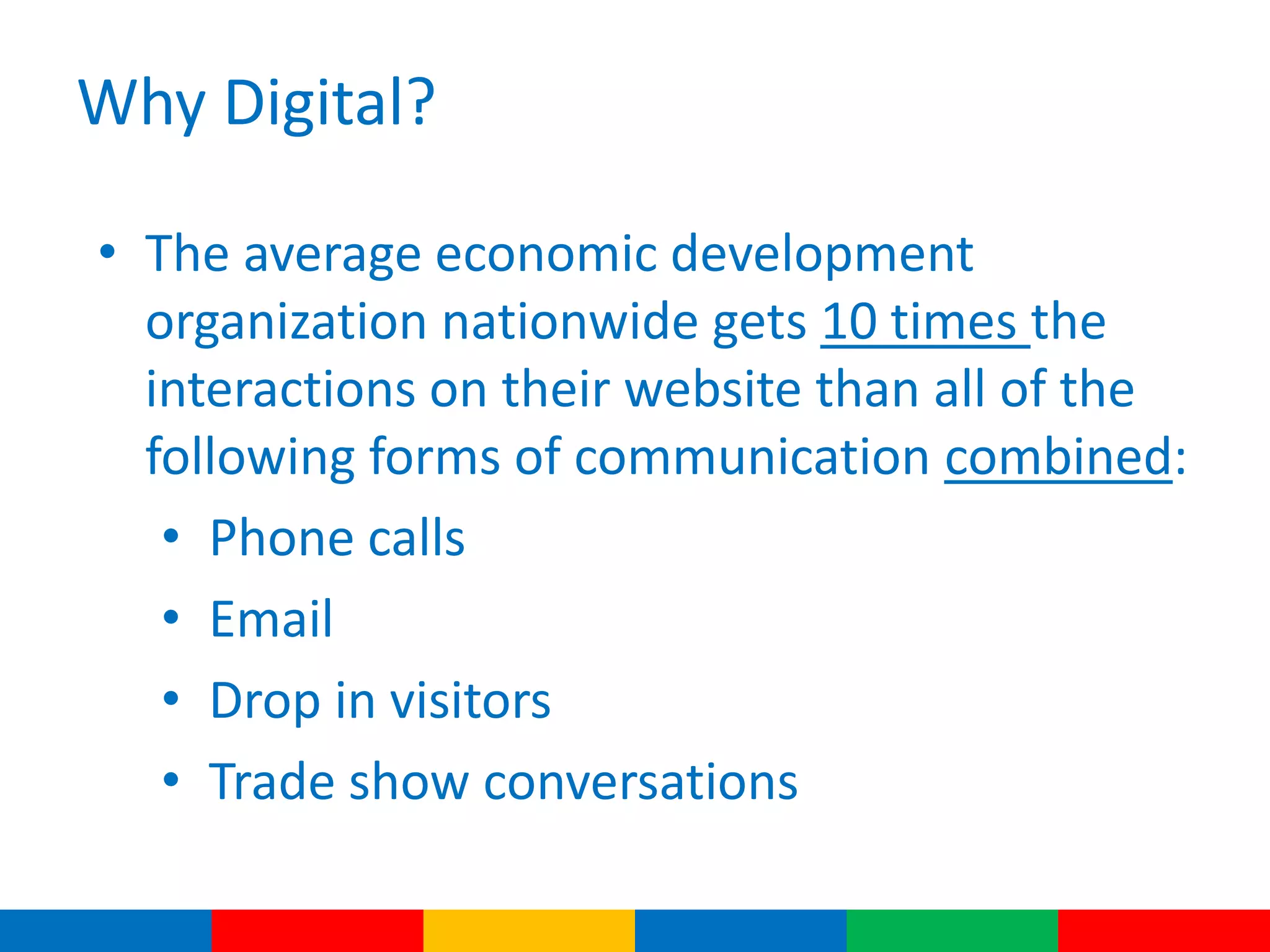 Why Digital?

• The average economic development organization nationwide gets 10 times the interactions on their website than all of the following forms of communication combined:
  • Phone calls
  • Email
  • Drop in visitors
  • Trade show conversations